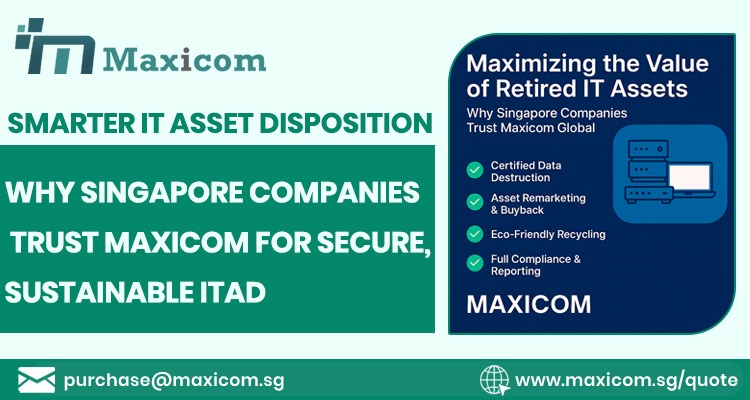 Maxicom

SMARTER IT ASSET DISPOSITION

WHY SINGAPORE COMPANIES TRUST MAXICOM FOR SECURE, SUSTAINABLE ITAD

Maximizing the Value of Retired IT Assets

Why Singapore Companies Trust Maxicom Global

Certified Data Destruction

Asset Remarketing & Buyback

Eco-Friendly Recycling

Full Compliance & Reporting

MAXICOM

purchase@maxicom.sg

www.maxicom.sg/quote